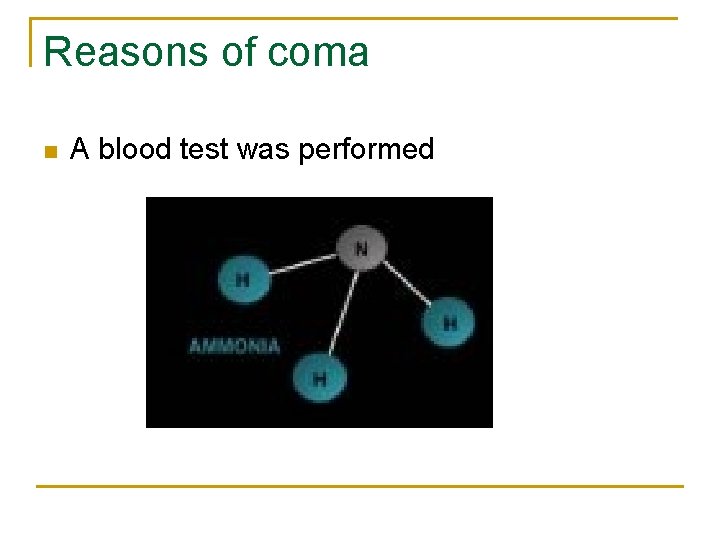 Reasons of coma

A blood test was performed

N

H

H

H

AMMONIA